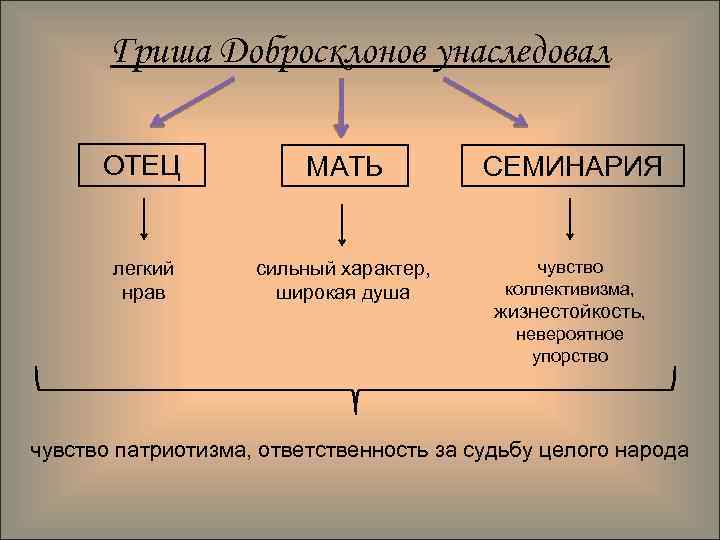 Гриша Добросклонов унаследовал

ОТЕЦ

МАТЬ

СЕМИНАРИЯ

легкий нрав

сильный характер, широкая душа

чувство коллективизма, жизнестойкость, невероятное упорство

чувство патриотизма, ответственность за судьбу целого народа